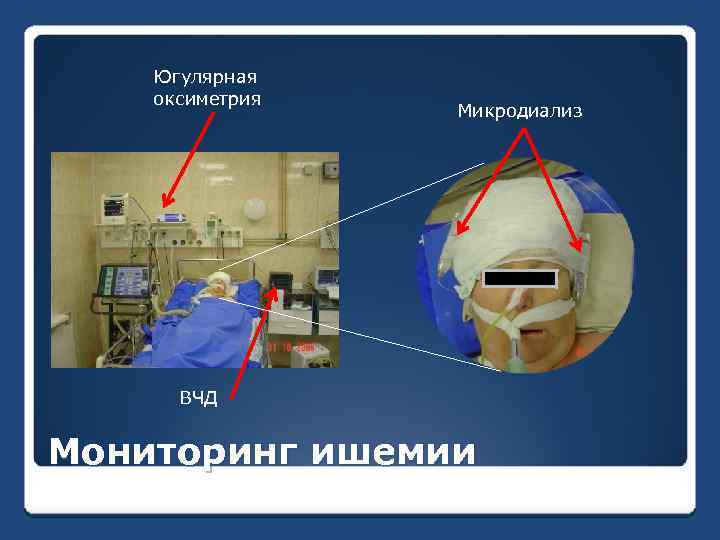 Югулярная оксиметрия

Микродиализ

ВЧД

Мониторинг ишемии